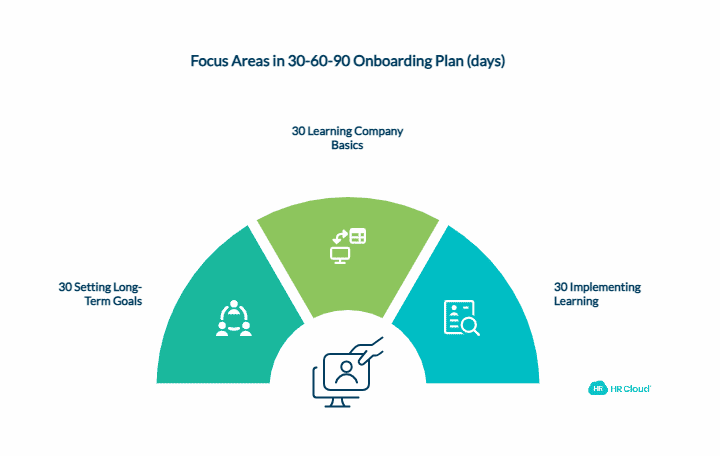 Focus Areas in 30-60-90 Onboarding Plan (days)

30 Learning Company Basics

30 Setting Long-Term Goals

30 Implementing Learning

HR HR Cloud